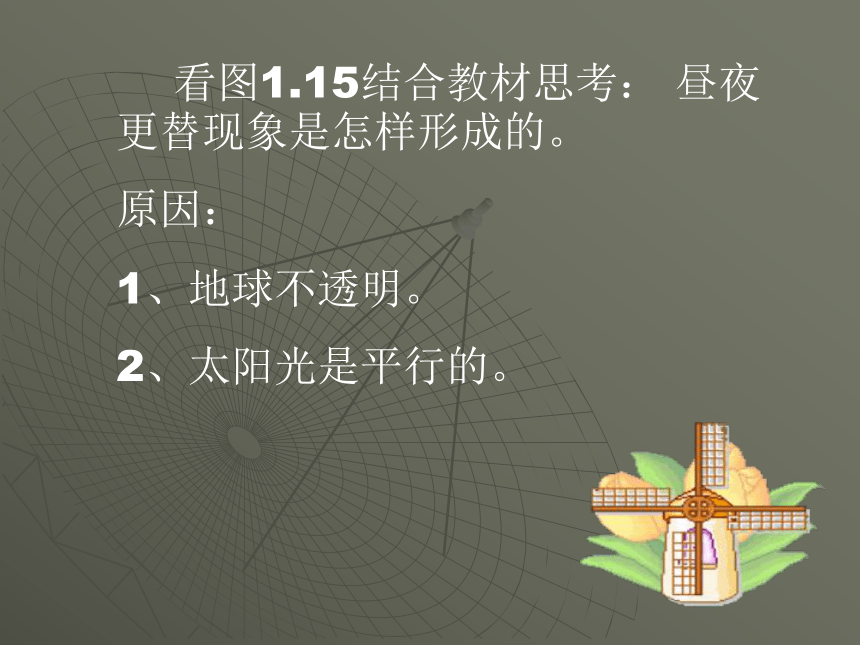 看图1.15结合教材思考： 昼夜更替现象是怎样形成的。

原因：

1、地球不透明。

2、太阳光是平行的。